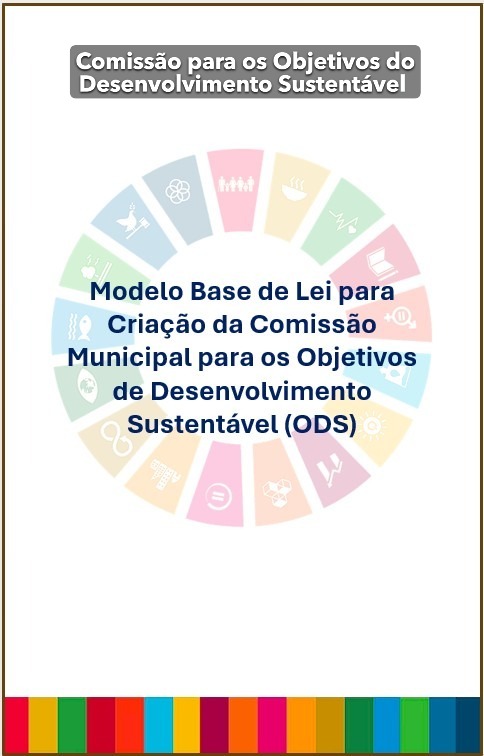 Comissão para os Objetivos do Desenvolvimento Sustentável

Modelo Base de Lei para Criação da Comissão Municipal para os Objetivos de Desenvolvimento Sustentável (ODS)